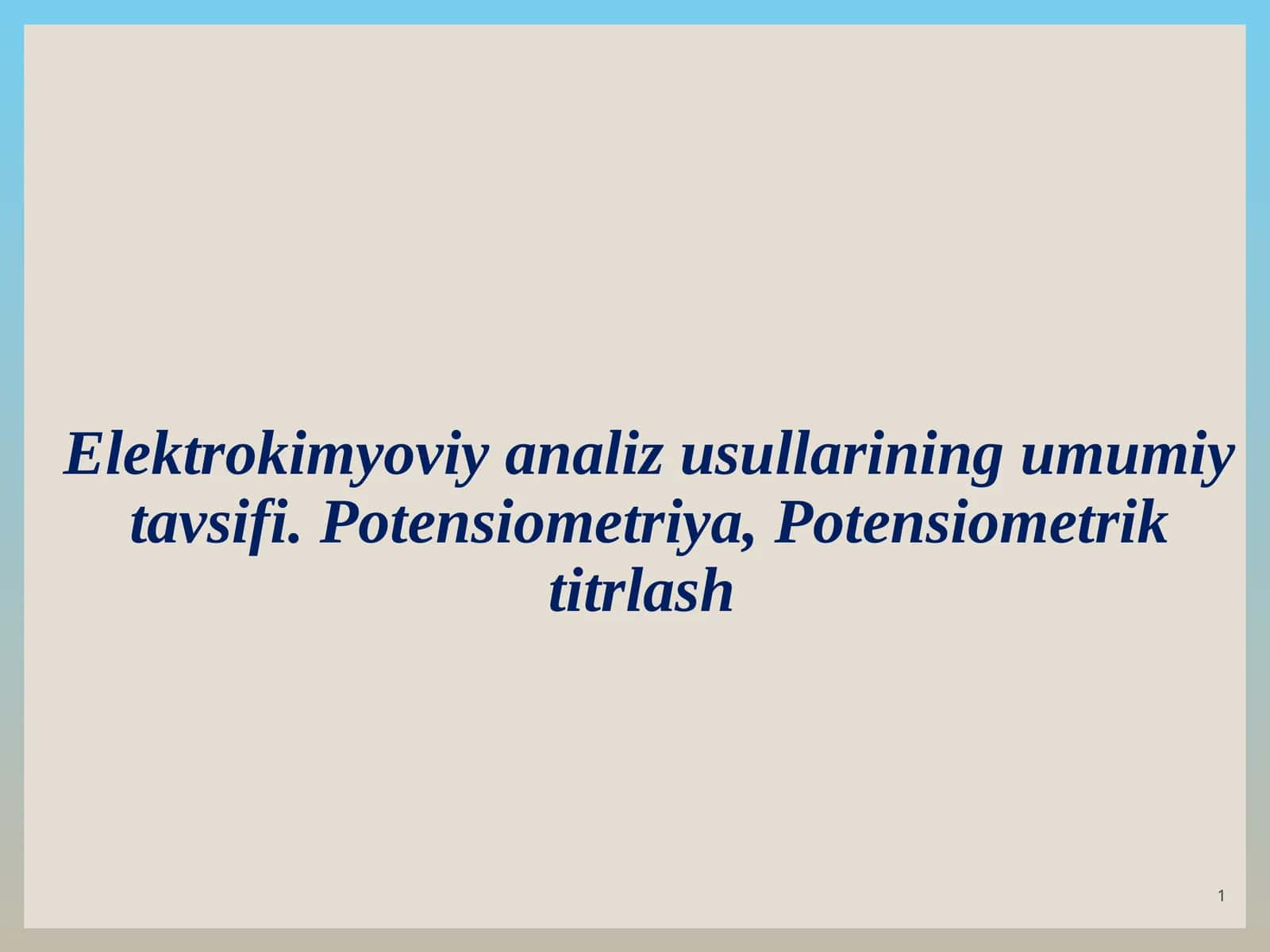 Elektrokimyoviy analiz usullarining umumiy tavsifi. Potensiometriya, Potensiometrik titrlash

1